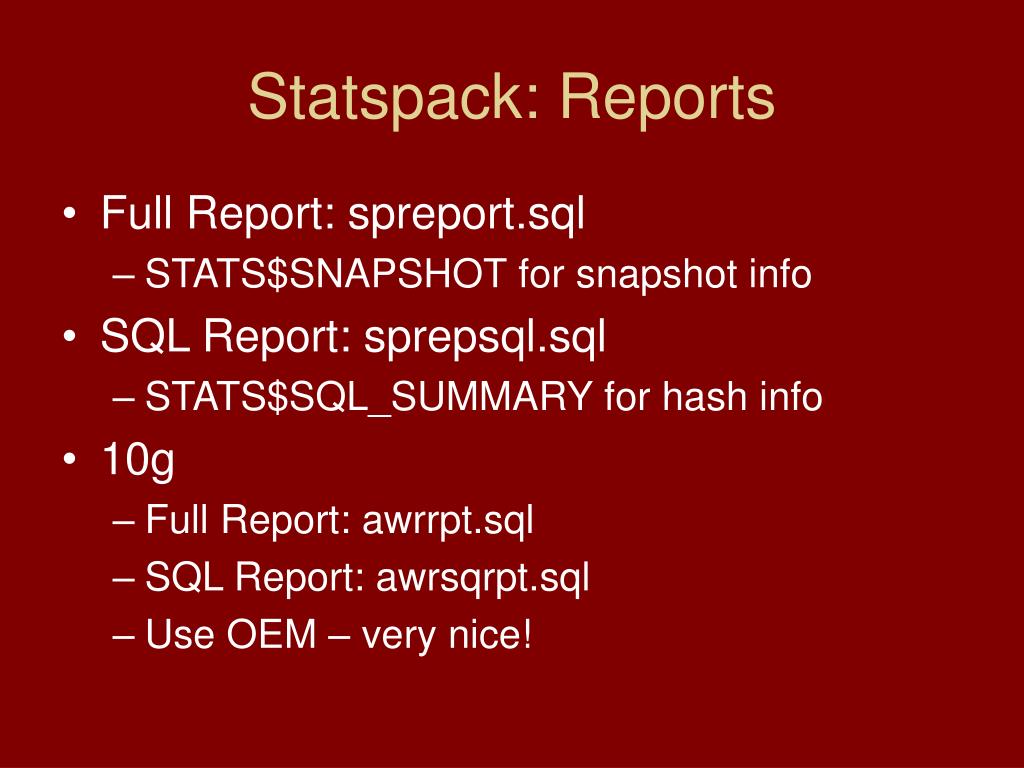 Statspack: Reports

• Full Report: spreport.sql
– STATS\$SNAPSHOT for snapshot info
• SQL Report: sprepsql.sql
– STATS\$SQL_SUMMARY for hash info
• 10g
– Full Report: awrrpt.sql
– SQL Report: awrsqrpt.sql
– Use OEM – very nice!